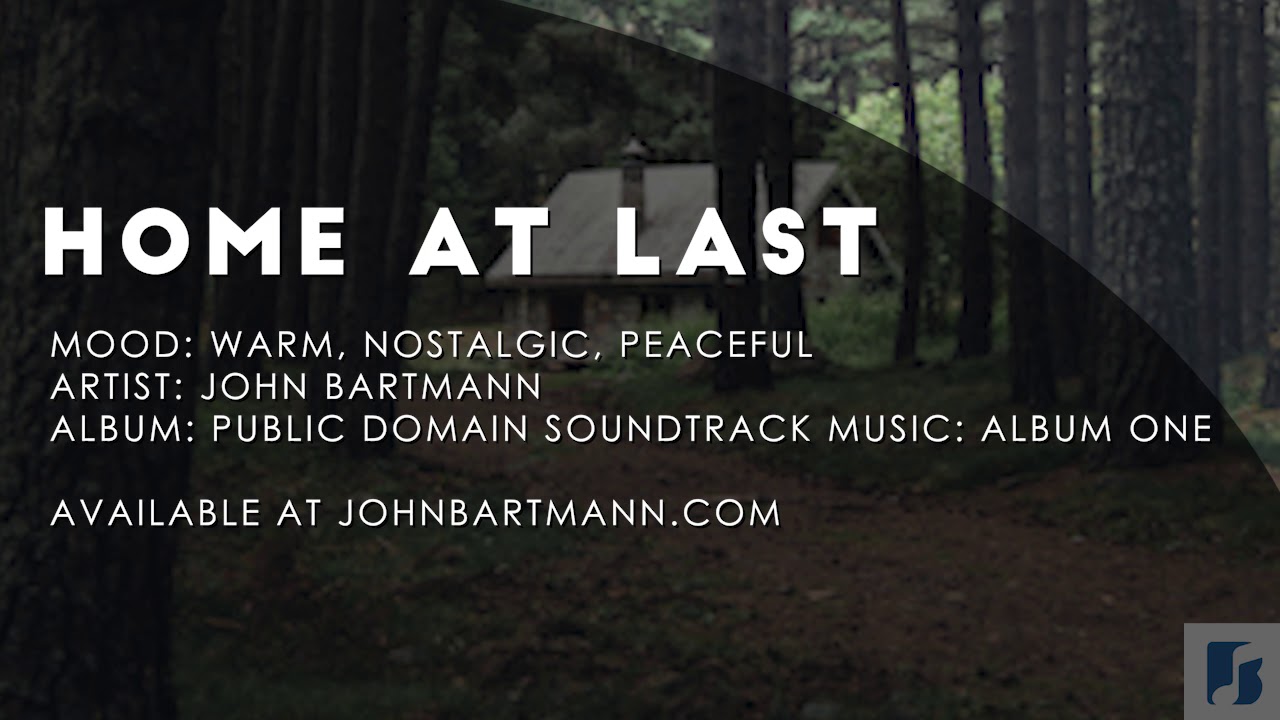 HOME AT LAST

MOOD: WARM, NOSTALGIC, PEACEFUL
ARTIST: JOHN BARTMANN
ALBUM: PUBLIC DOMAIN SOUNDTRACK MUSIC: ALBUM ONE

AVAILABLE AT JOHNBARTMANN.COM